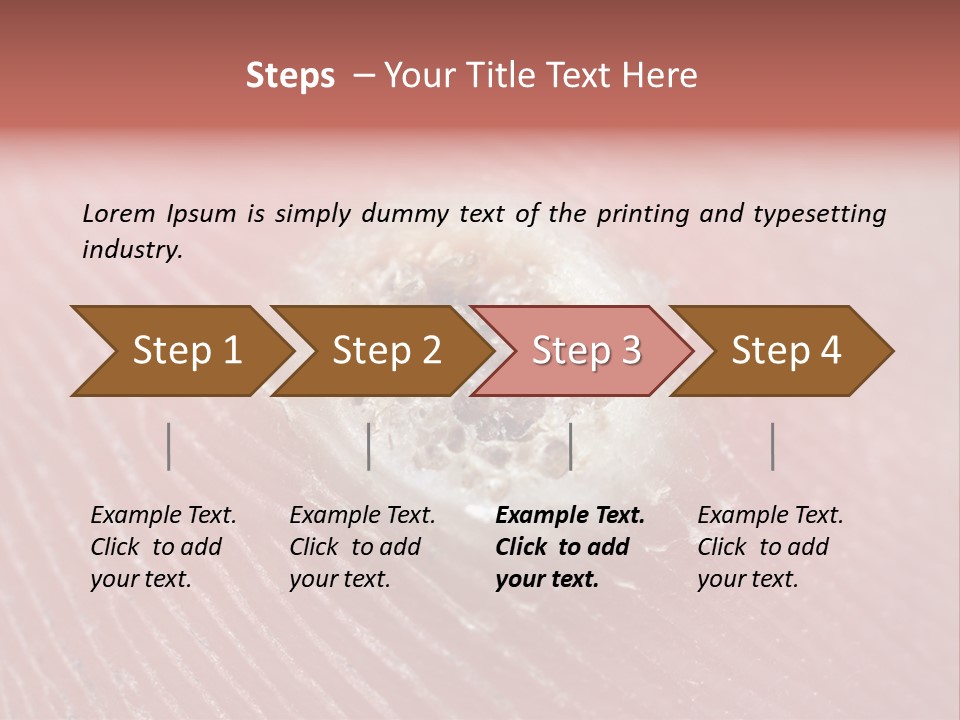 Steps – Your Title Text Here

Lorem Ipsum is simply dummy text of the printing and typesetting industry.

Step 1

Step 2

Step 3

Step 4

Example Text. Click to add your text.

Example Text. Click to add your text.

Example Text. Click to add your text.

Example Text. Click to add your text.